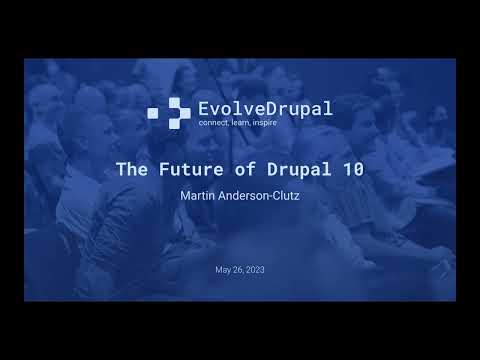 EvolveDrupal
connect, learn, inspire

The Future of Drupal 10

Martin Anderson-Clutz

May 26, 2023